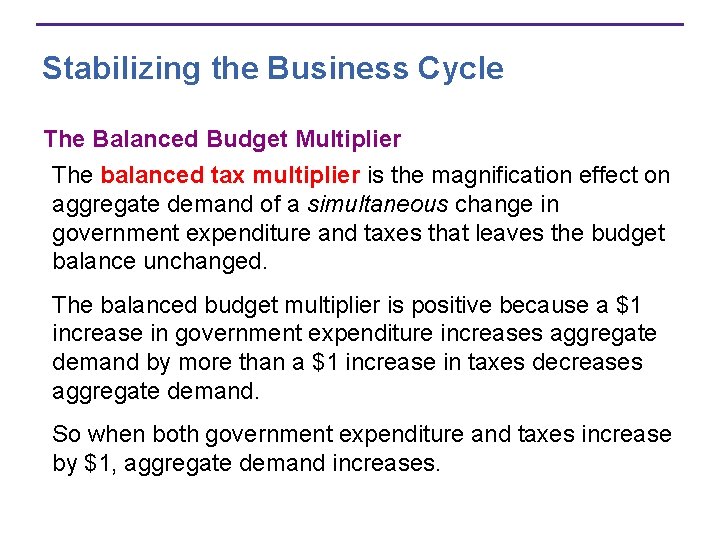 Stabilizing the Business Cycle

The Balanced Budget Multiplier

The balanced tax multiplier is the magnification effect on aggregate demand of a simultaneous change in government expenditure and taxes that leaves the budget balance unchanged.

The balanced budget multiplier is positive because a \$1 increase in government expenditure increases aggregate demand by more than a \$1 increase in taxes decreases aggregate demand.

So when both government expenditure and taxes increase by \$1, aggregate demand increases.